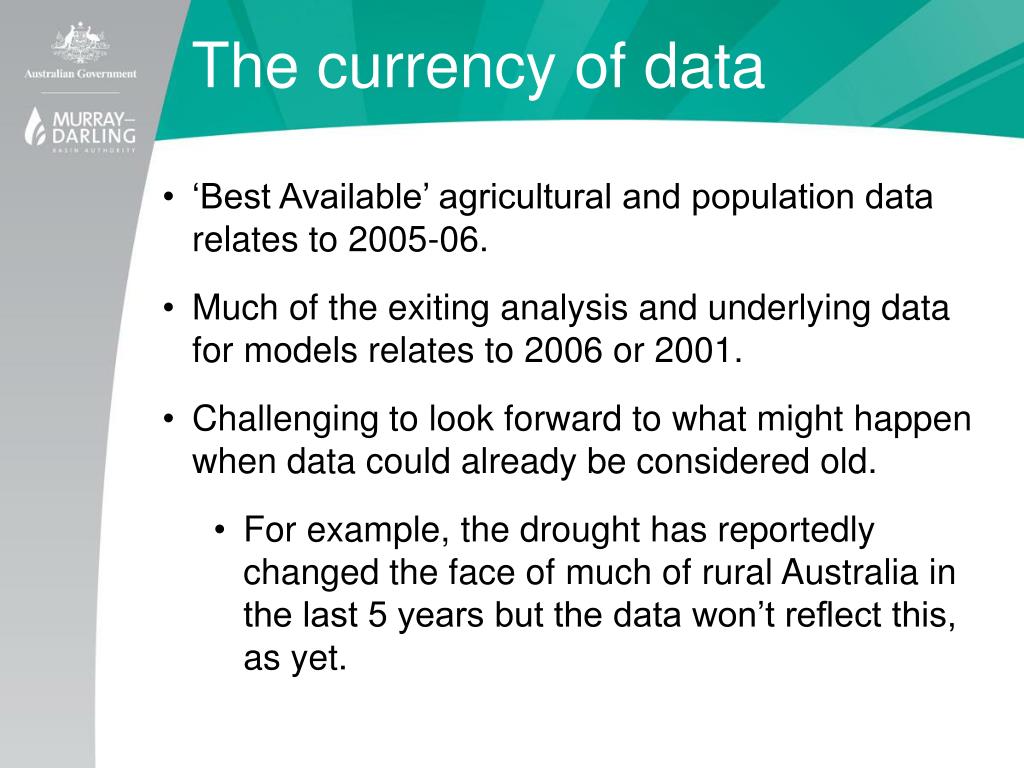 Australian Government

MURRAY–DARLING
BASIN AUTHORITY

The currency of data

• ‘Best Available’ agricultural and population data relates to 2005-06.

• Much of the exiting analysis and underlying data for models relates to 2006 or 2001.

• Challenging to look forward to what might happen when data could already be considered old.

• For example, the drought has reportedly changed the face of much of rural Australia in the last 5 years but the data won’t reflect this, as yet.